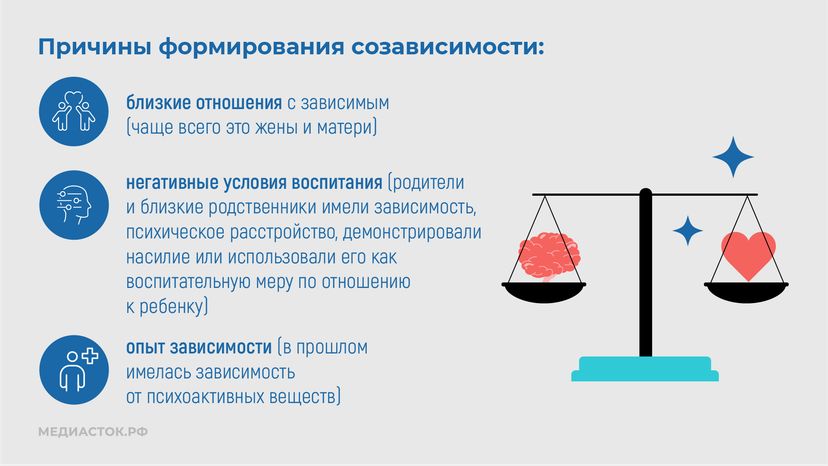 Причины формирования созависимости:

близкие отношения с зависимым (чаще всего это жены и матери)

негативные условия воспитания (родители и близкие родственники имели зависимость, психическое расстройство, демонстрировали насилие или использовали его как воспитательную меру по отношению к ребенку)

опыт зависимости (в прошлом имелась зависимость от психоактивных веществ)

МЕДИАСТОК.РФ